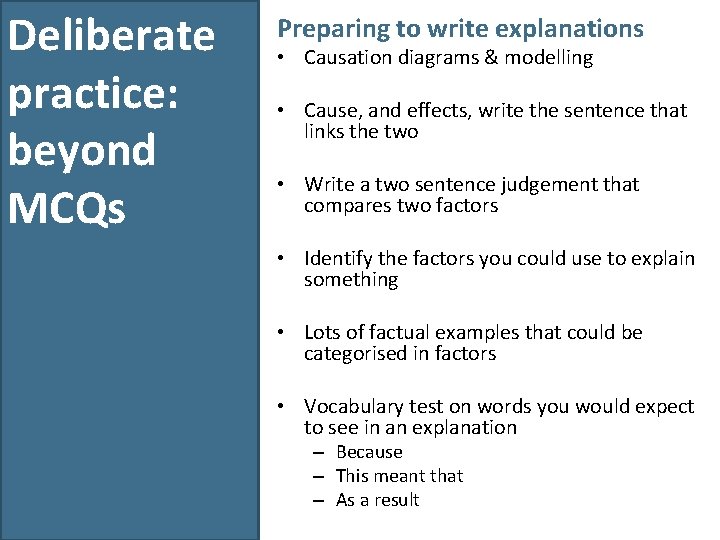 Deliberate practice: beyond MCQs

Preparing to write explanations

• Causation diagrams & modelling

• Cause, and effects, write the sentence that links the two

• Write a two sentence judgement that compares two factors

• Identify the factors you could use to explain something

• Lots of factual examples that could be categorised in factors

• Vocabulary test on words you would expect to see in an explanation
– Because
– This meant that
– As a result